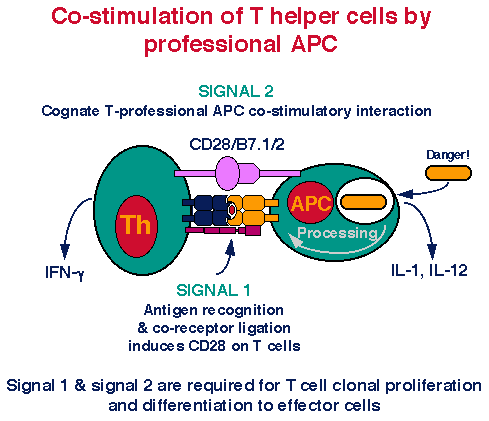 Co-stimulation of T helper cells by professional APC

SIGNAL 2
Cognate T-professional APC co-stimulatory interaction

CD28/B7.1/2

Danger!

Th

APC

Processing

IFN-γ

IL-1, IL-12

SIGNAL 1
Antigen recognition
& co-receptor ligation
induces CD28 on T cells

Signal 1 & signal 2 are required for T cell clonal proliferation and differentiation to effector cells